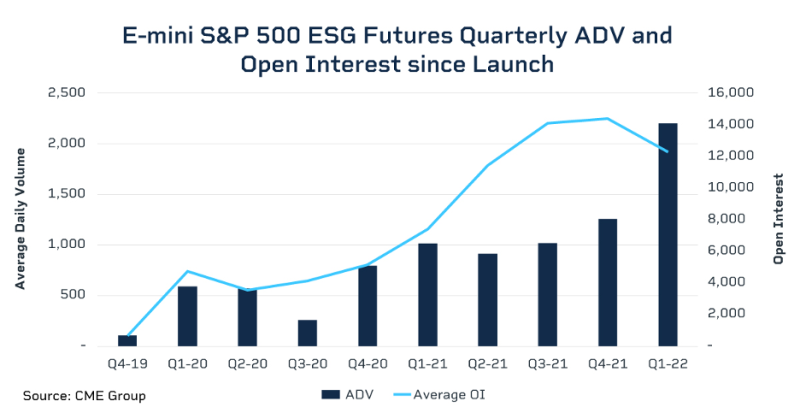 E-mini S&P 500 ESG Futures Quarterly ADV and Open Interest since Launch

Average Daily Volume

2,500
2,000
1,500
1,000
500
-

Open Interest

16,000
14,000
12,000
10,000
8,000
6,000
4,000
2,000
-

Q4-19 Q1-20 Q2-20 Q3-20 Q4-20 Q1-21 Q2-21 Q3-21 Q4-21 Q1-22

Source: CME Group

ADV Average OI